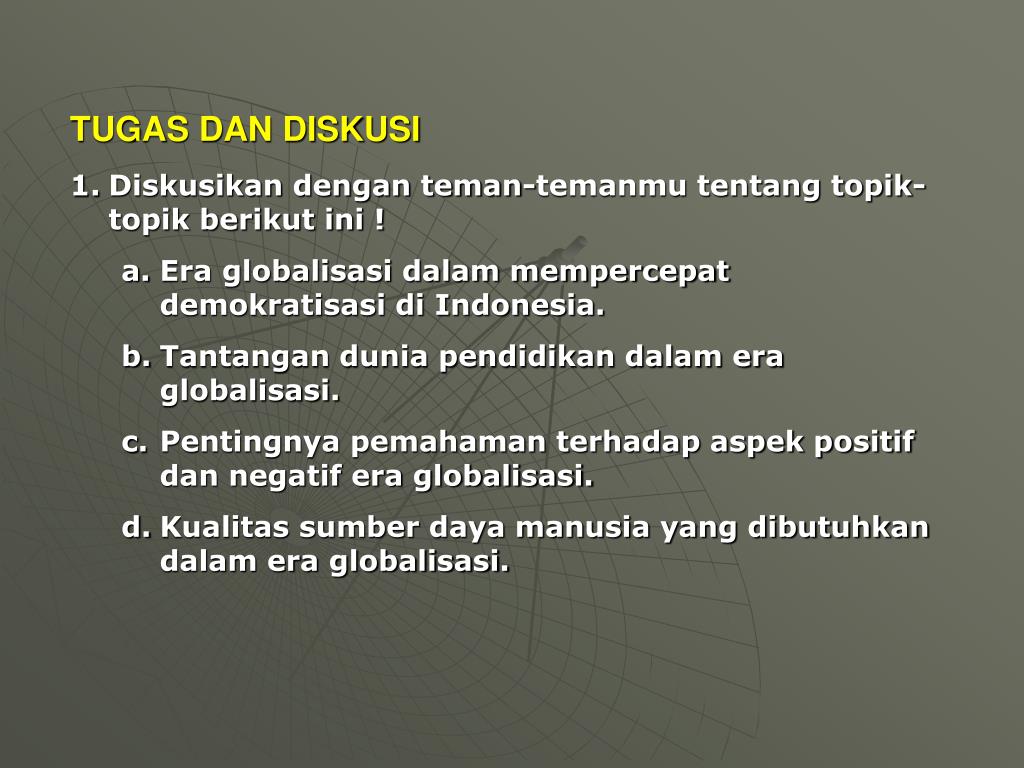 TUGAS DAN DISKUSI

1. Diskusikan dengan teman-temanmu tentang topik-topik berikut ini !

a. Era globalisasi dalam mempercepat demokratisasi di Indonesia.

b. Tantangan dunia pendidikan dalam era globalisasi.

c. Pentingnya pemahaman terhadap aspek positif dan negatif era globalisasi.

d. Kualitas sumber daya manusia yang dibutuhkan dalam era globalisasi.